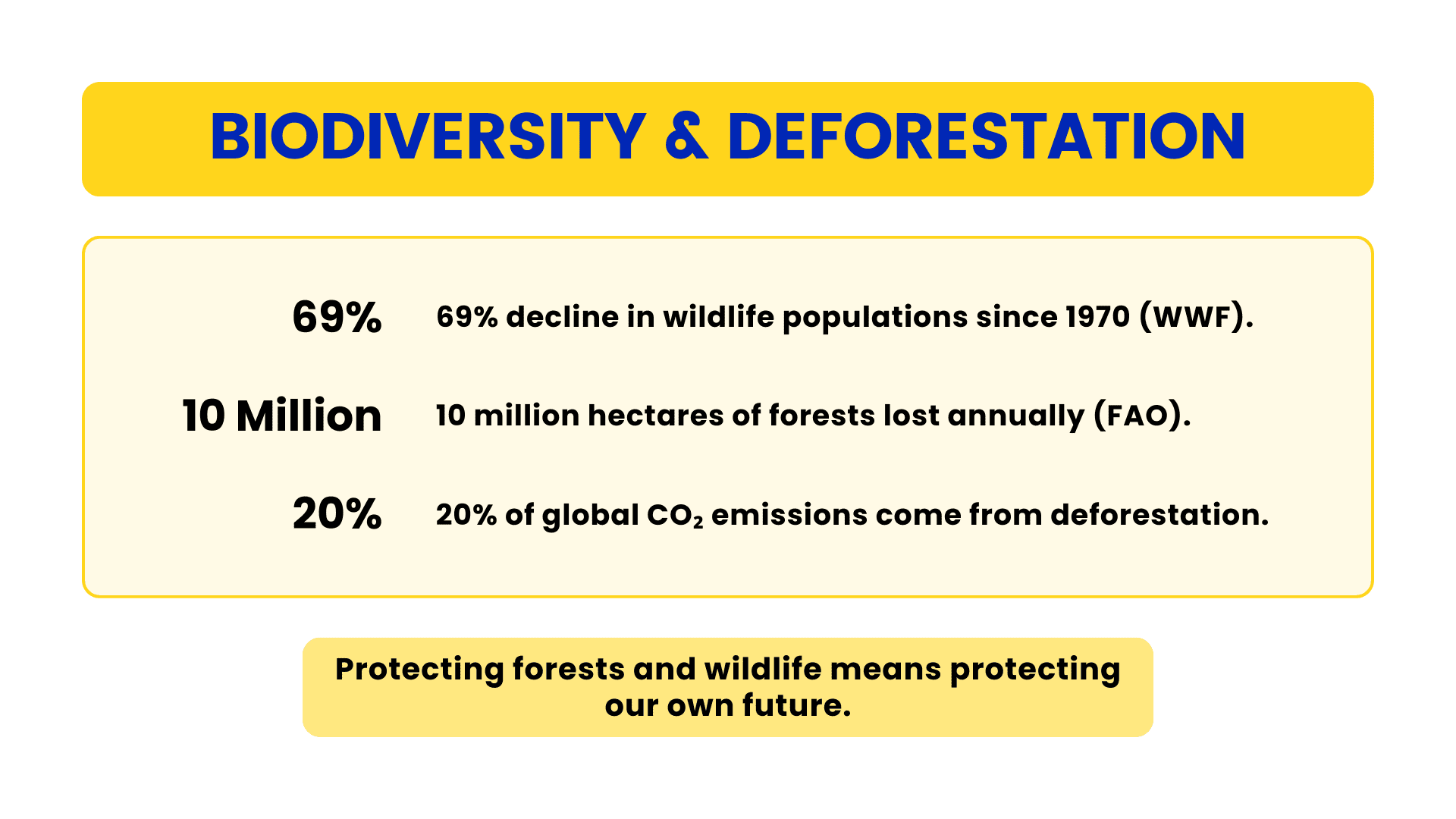 BIODIVERSITY & DEFORESTATION

69%
69% decline in wildlife populations since 1970 (WWF).

10 Million
10 million hectares of forests lost annually (FAO).

20%
20% of global $CO_2$ emissions come from deforestation.

Protecting forests and wildlife means protecting our own future.